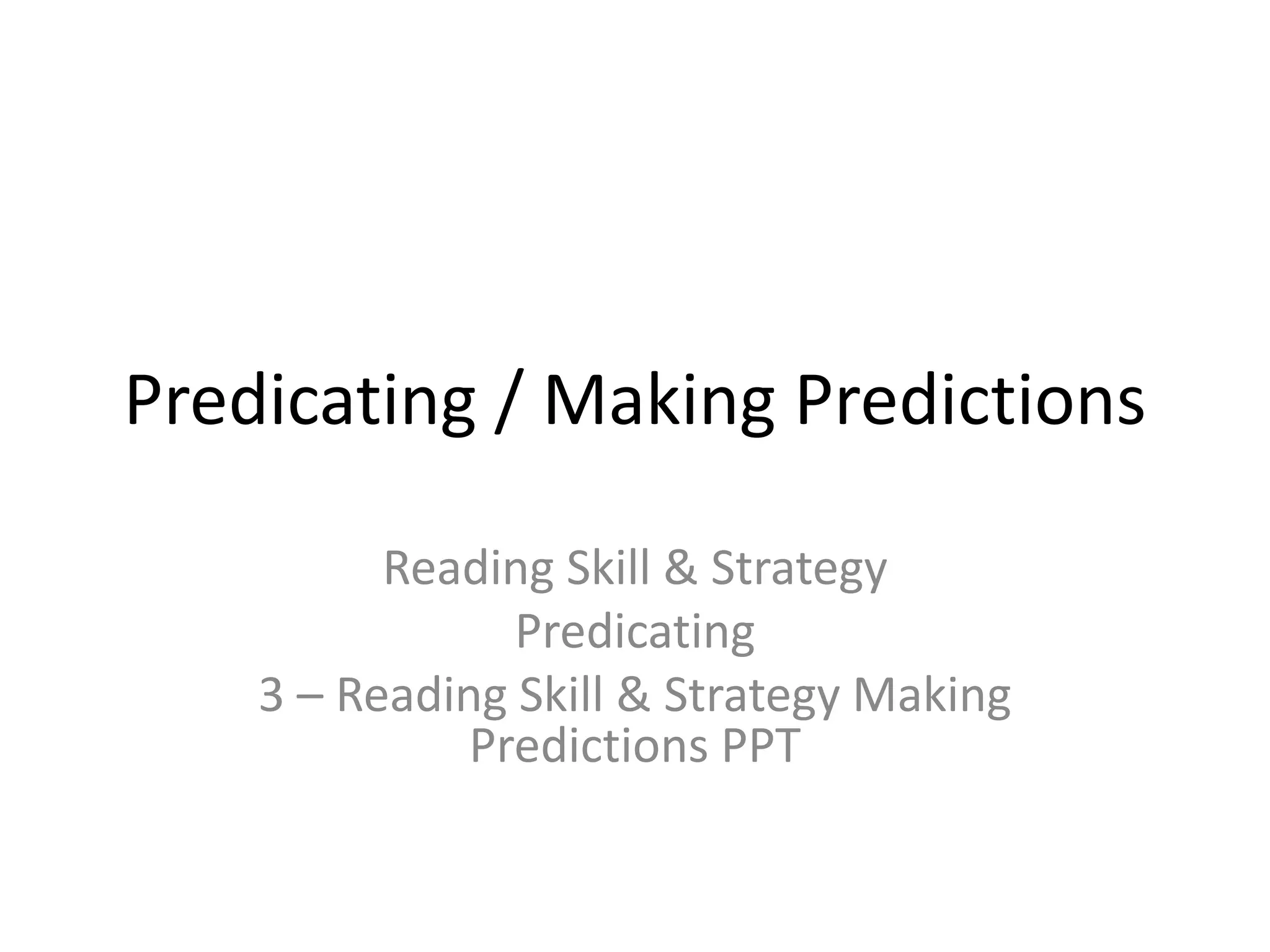 Predicating / Making Predictions

Reading Skill & Strategy
Predicating
3 – Reading Skill & Strategy Making Predictions PPT